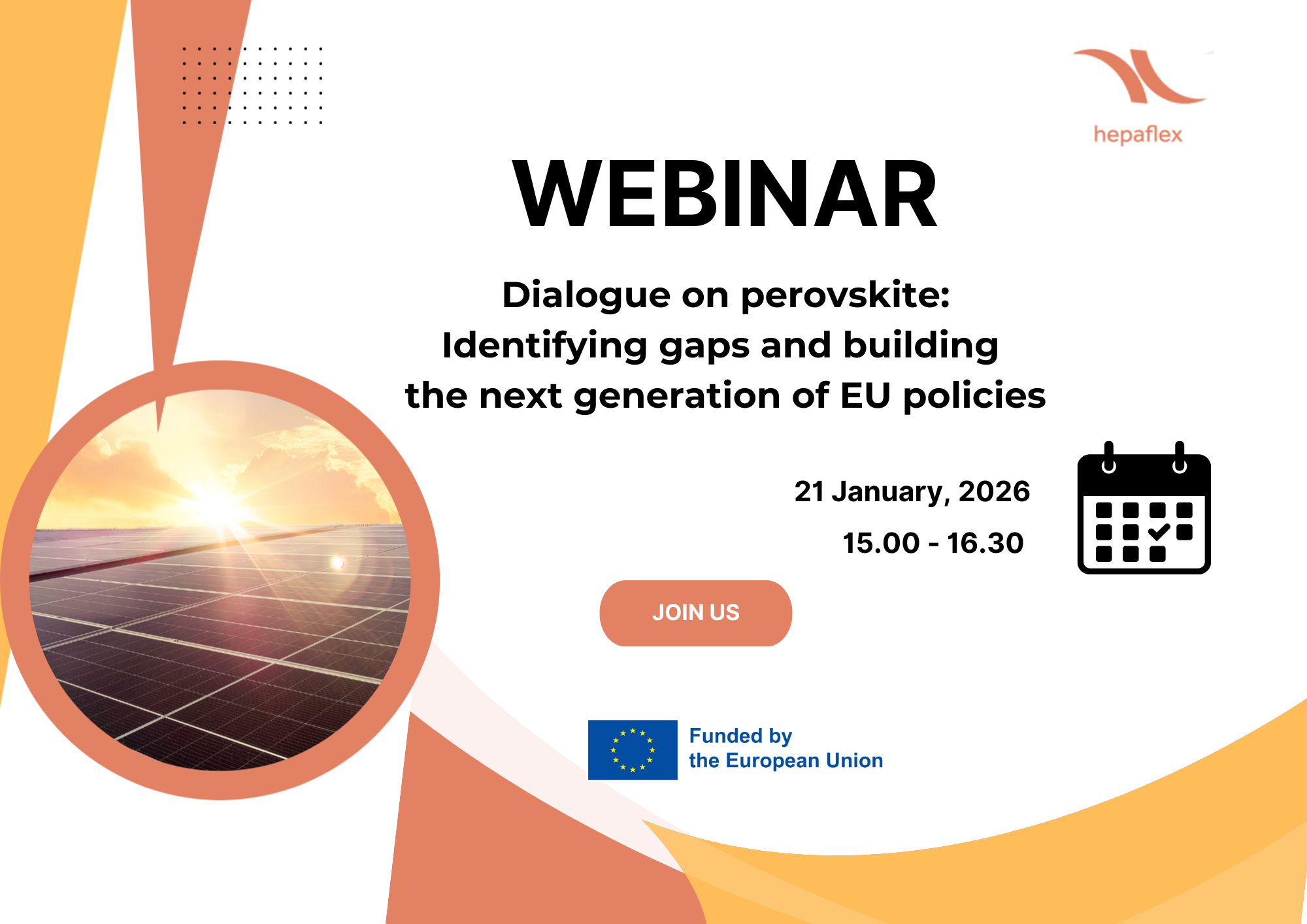 hepaflex

WEBINAR

Dialogue on perovskite: Identifying gaps and building the next generation of EU policies

21 January, 2026

15.00 - 16.30

JOIN US

Funded by the European Union